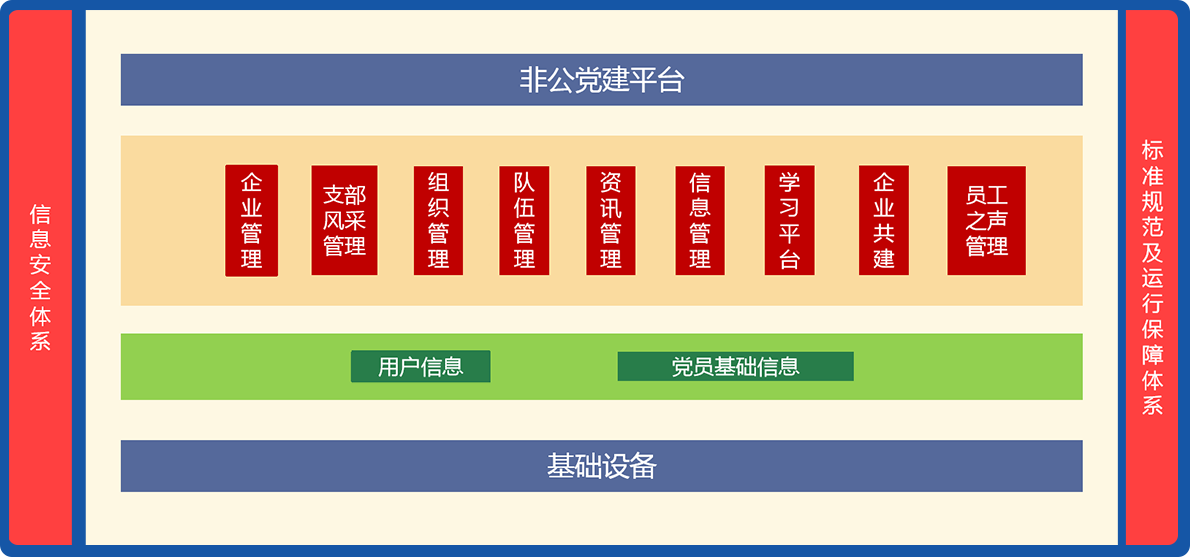 信息安全体系

非公党建平台

企业管理

支部风采管理

组织管理

队伍管理

资讯管理

信息管理

学习平台

企业共建

员工之声管理

用户信息

党员基础信息

基础设备

标准规范及运行保障体系